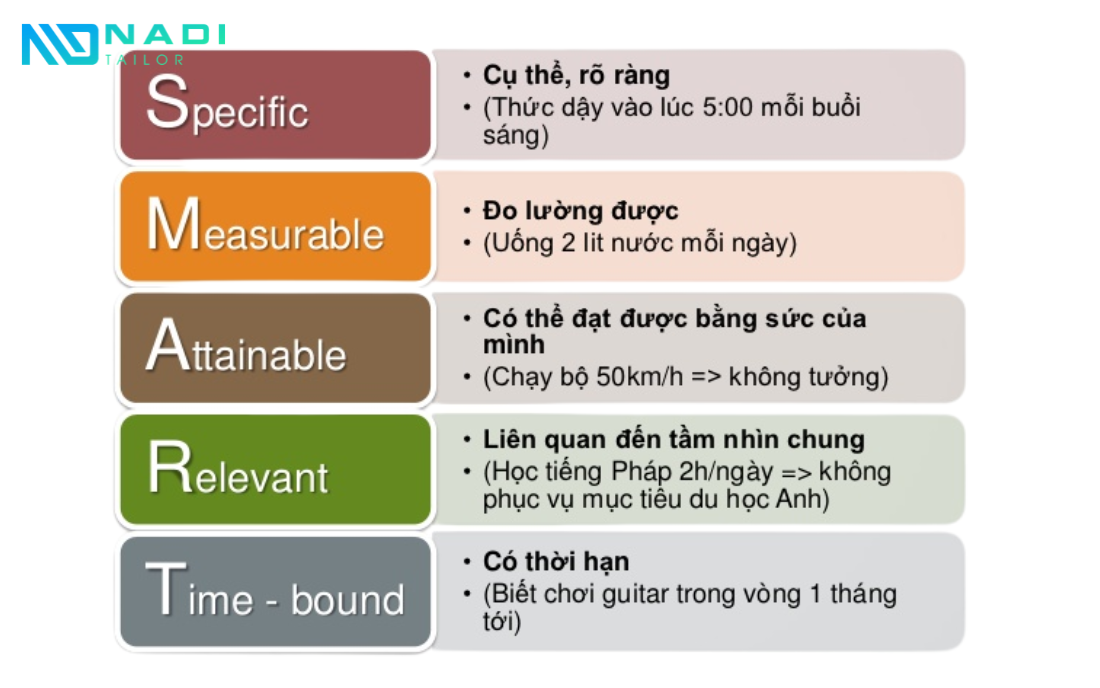 NADI
TAILOR

Specific

• Cụ thể, rõ ràng
• (Thức dậy vào lúc 5:00 mỗi buổi sáng)

Measurable

• Đo lường được
• (Uống 2 lit nước mỗi ngày)

Attainable

• Có thể đạt được bằng sức của mình
• (Chạy bộ 50km/h => không tưởng)

Relevant

• Liên quan đến tầm nhìn chung
• (Học tiếng Pháp 2h/ngày => không phục vụ mục tiêu du học Anh)

Time - bound

• Có thời hạn
• (Biết chơi guitar trong vòng 1 tháng tới)